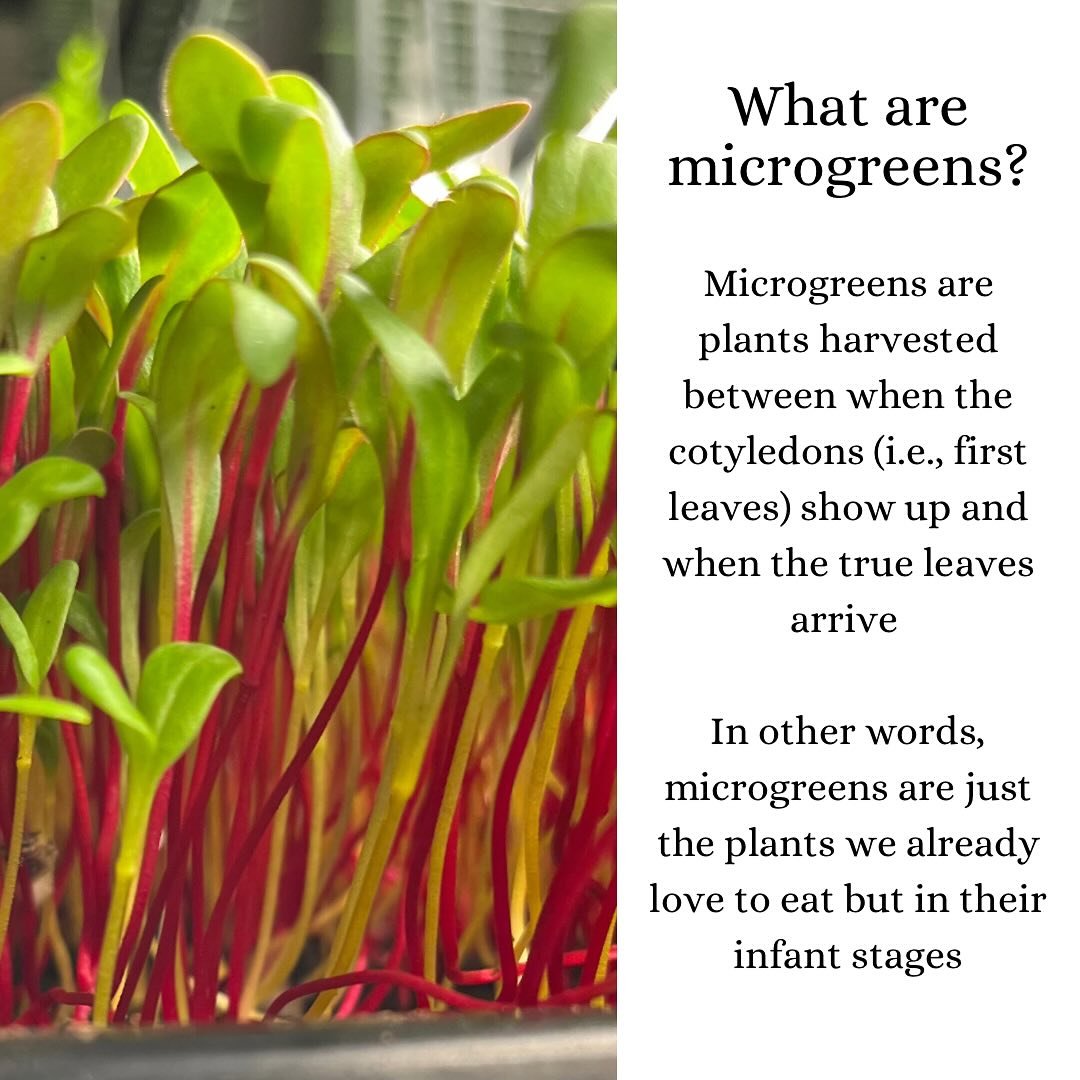 What are microgreens?

Microgreens are plants harvested between when the cotyledons (i.e., first leaves) show up and when the true leaves arrive

In other words, microgreens are just the plants we already love to eat but in their infant stages